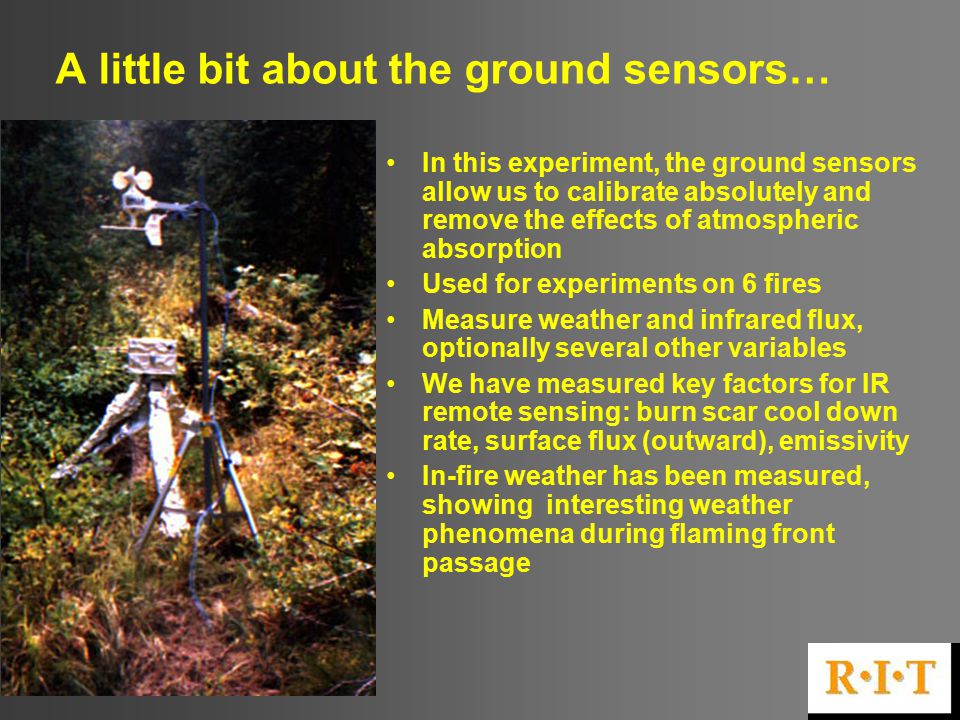 A little bit about the ground sensors…

• In this experiment, the ground sensors allow us to calibrate absolutely and remove the effects of atmospheric absorption
• Used for experiments on 6 fires
• Measure weather and infrared flux, optionally several other variables
• We have measured key factors for IR remote sensing: burn scar cool down rate, surface flux (outward), emissivity
• In-fire weather has been measured, showing interesting weather phenomena during flaming front passage

R·I·T